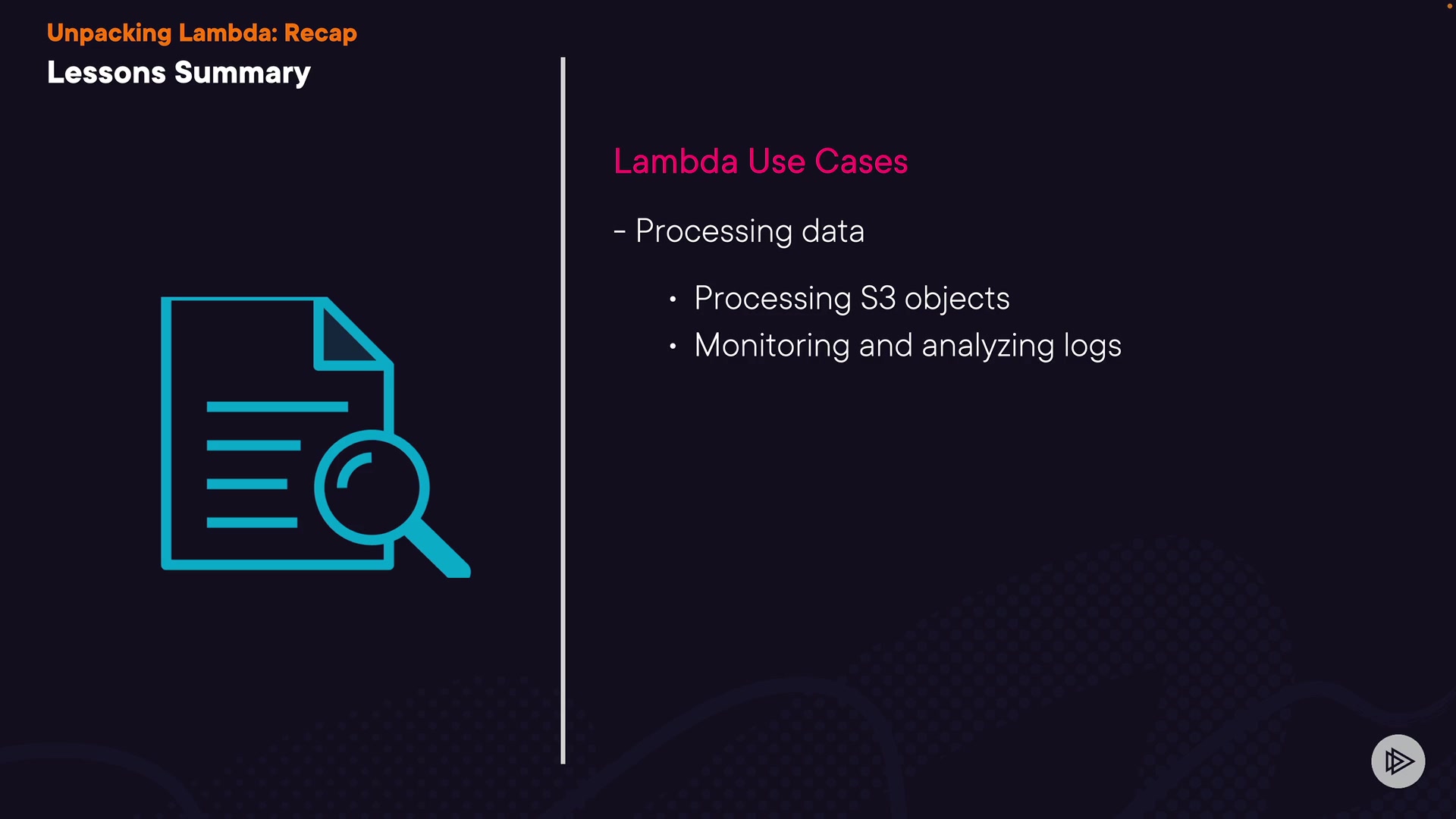 Unpacking Lambda: Recap
Lessons Summary

Lambda Use Cases

- Processing data

• Processing S3 objects
• Monitoring and analyzing logs